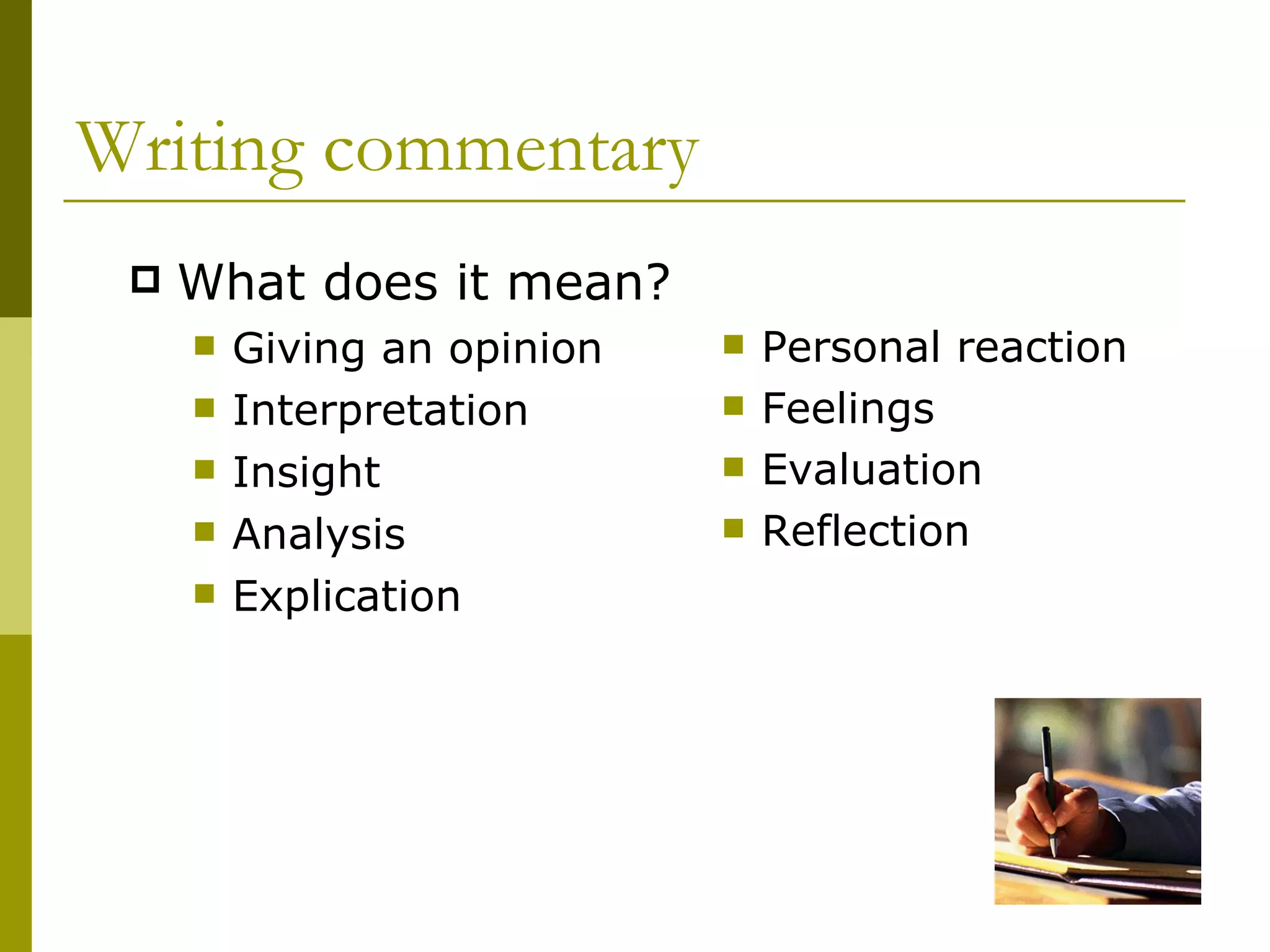 Writing commentary

What does it mean?

Giving an opinion
Interpretation
Insight
Analysis
Explication

Personal reaction
Feelings
Evaluation
Reflection